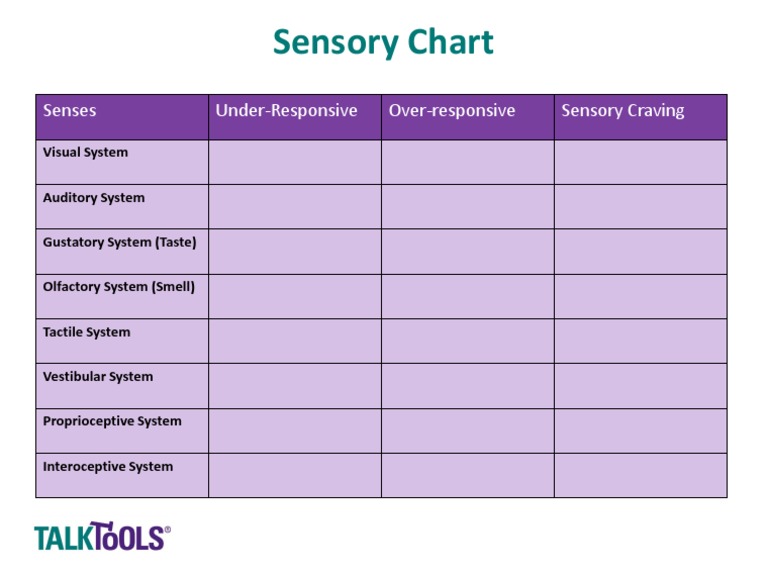 Sensory Chart

| Senses | Under-Responsive | Over-responsive | Sensory Craving |
|---|---|---|---|
| Visual System | | | |
| Auditory System | | | |
| Gustatory System (Taste) | | | |
| Olfactory System (Smell) | | | |
| Tactile System | | | |
| Vestibular System | | | |
| Proprioceptive System | | | |
| Interoceptive System | | | |

TALKTOOLS®